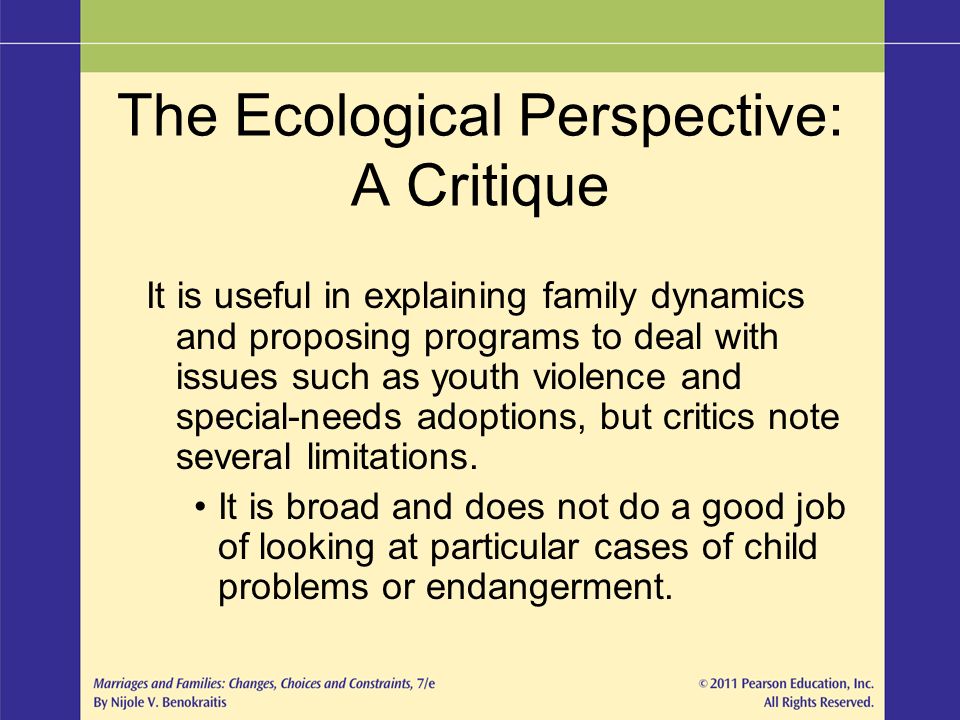 The Ecological Perspective: A Critique

It is useful in explaining family dynamics and proposing programs to deal with issues such as youth violence and special-needs adoptions, but critics note several limitations.

• It is broad and does not do a good job of looking at particular cases of child problems or endangerment.

Marriages and Families: Changes, Choices and Constraints, 7/e
By Nijole V. Benokraitis

© 2011 Pearson Education, Inc.
All Rights Reserved.